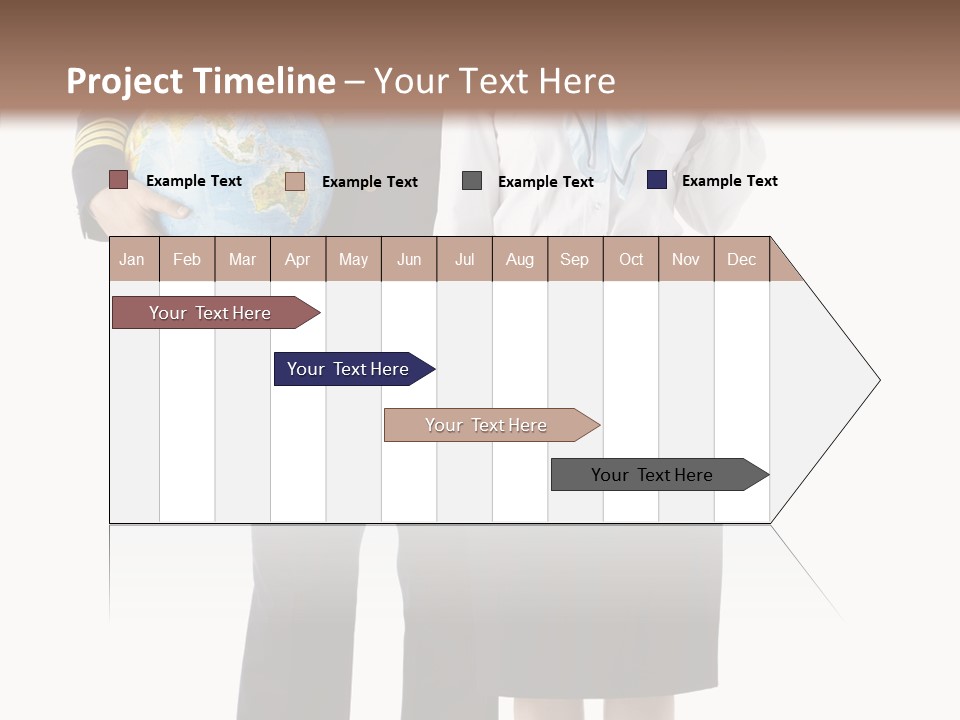 Project Timeline – Your Text Here

Example Text
Example Text
Example Text
Example Text

| Jan | Feb | Mar | Apr | May | Jun | Jul | Aug | Sep | Oct | Nov | Dec |
|---|---|---|---|---|---|---|---|---|---|---|---|

Your Text Here
Your Text Here
Your Text Here
Your Text Here